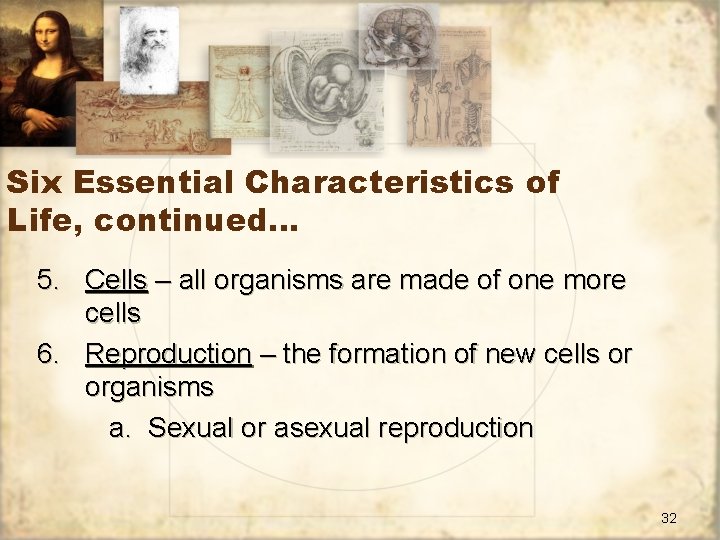 Six Essential Characteristics of Life, continued…

5. Cells – all organisms are made of one more cells

6. Reproduction – the formation of new cells or organisms

a. Sexual or asexual reproduction

32